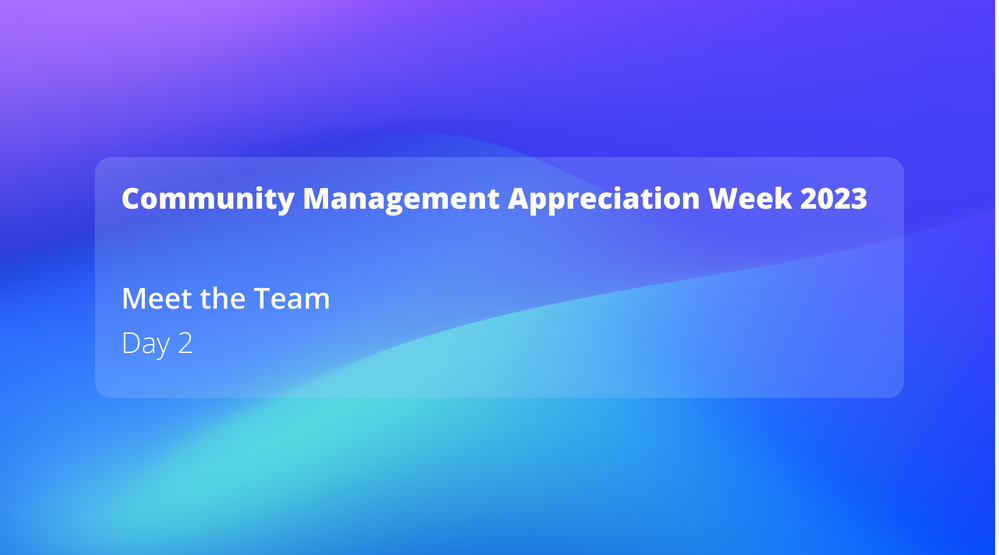 Community Management Appreciation Week 2023

Meet the Team
Day 2